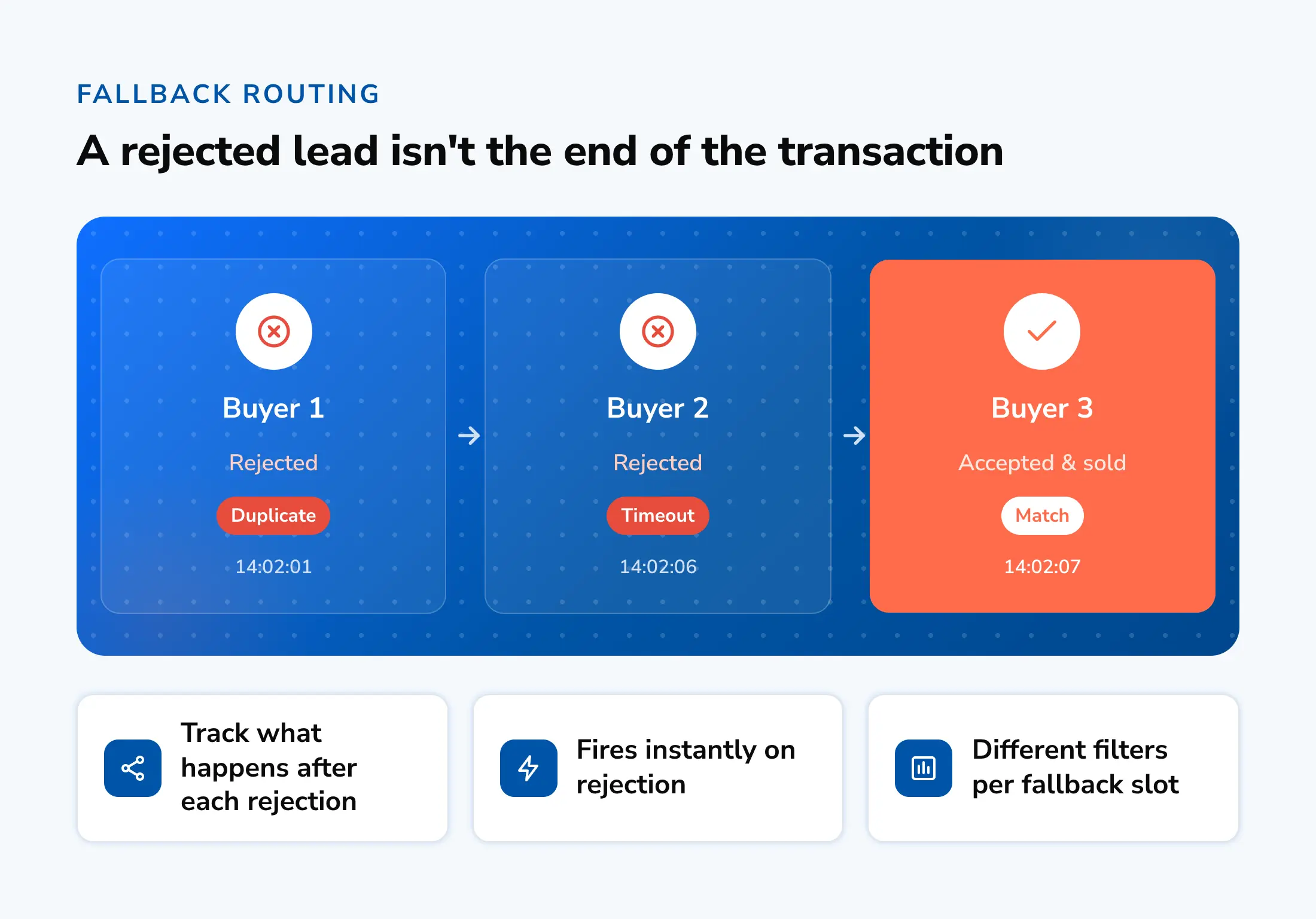 FALLBACK ROUTING

A rejected lead isn't the end of the transaction

Buyer 1
Rejected
Duplicate
14:02:01

Buyer 2
Rejected
Timeout
14:02:06

Buyer 3
Accepted & sold
Match
14:02:07

Track what happens after each rejection

Fires instantly on rejection

Different filters per fallback slot